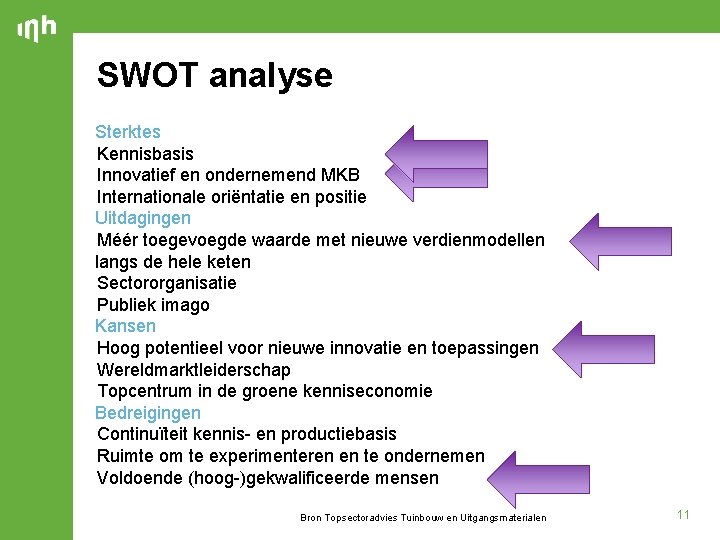 inh

SWOT analyse

Sterktes
Kennisbasis
Innovatief en ondernemend MKB
Internationale oriëntatie en positie
Uitdagingen
Méér toegevoegde waarde met nieuwe verdienmodellen langs de hele keten
Sectororganisatie
Publiek imago
Kansen
Hoog potentieel voor nieuwe innovatie en toepassingen
Wereldmarktleiderschap
Topcentrum in de groene kenniseconomie
Bedreigingen
Continuïteit kennis- en productiebasis
Ruimte om te experimenteren en te ondernemen
Voldoende (hoog-)gekwalificeerde mensen

Bron Topsectoradvies Tuinbouw en Uitgangsmaterialen

11